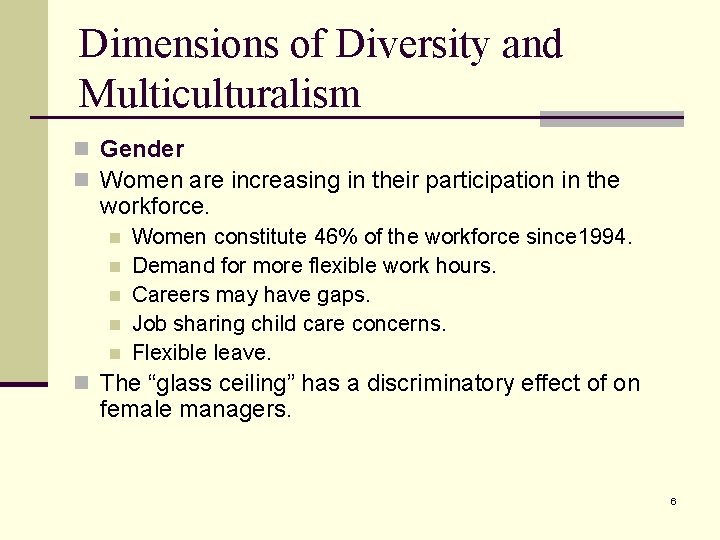 Dimensions of Diversity and Multiculturalism

Gender

Women are increasing in their participation in the workforce.

Women constitute 46% of the workforce since1994.

Demand for more flexible work hours.

Careers may have gaps.

Job sharing child care concerns.

Flexible leave.

The “glass ceiling” has a discriminatory effect of on female managers.

6